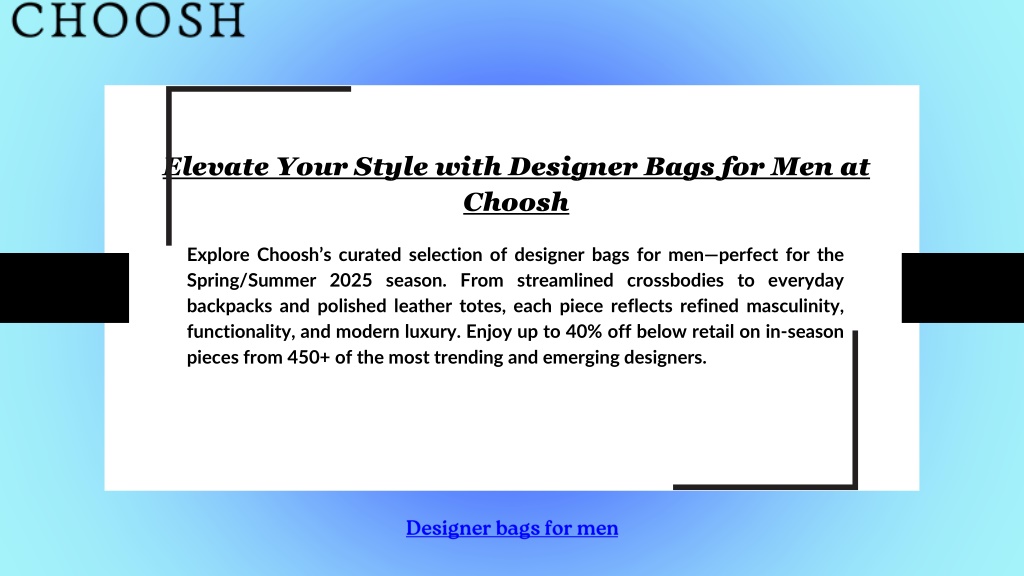 CHOOSH

Elevate Your Style with Designer Bags for Men at Choosh

Explore Choosh's curated selection of designer bags for men—perfect for the Spring/Summer 2025 season. From streamlined crossbodies to everyday backpacks and polished leather totes, each piece reflects refined masculinity, functionality, and modern luxury. Enjoy up to 40% off below retail on in-season pieces from 450+ of the most trending and emerging designers.

Designer bags for men